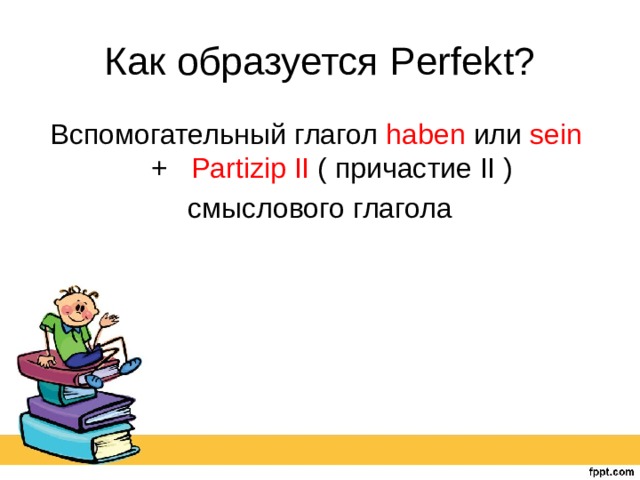 Как образуется Perfekt?

Вспомогательный глагол haben или sein + Partizip II ( причастие II ) смыслового глагола

fppt.com